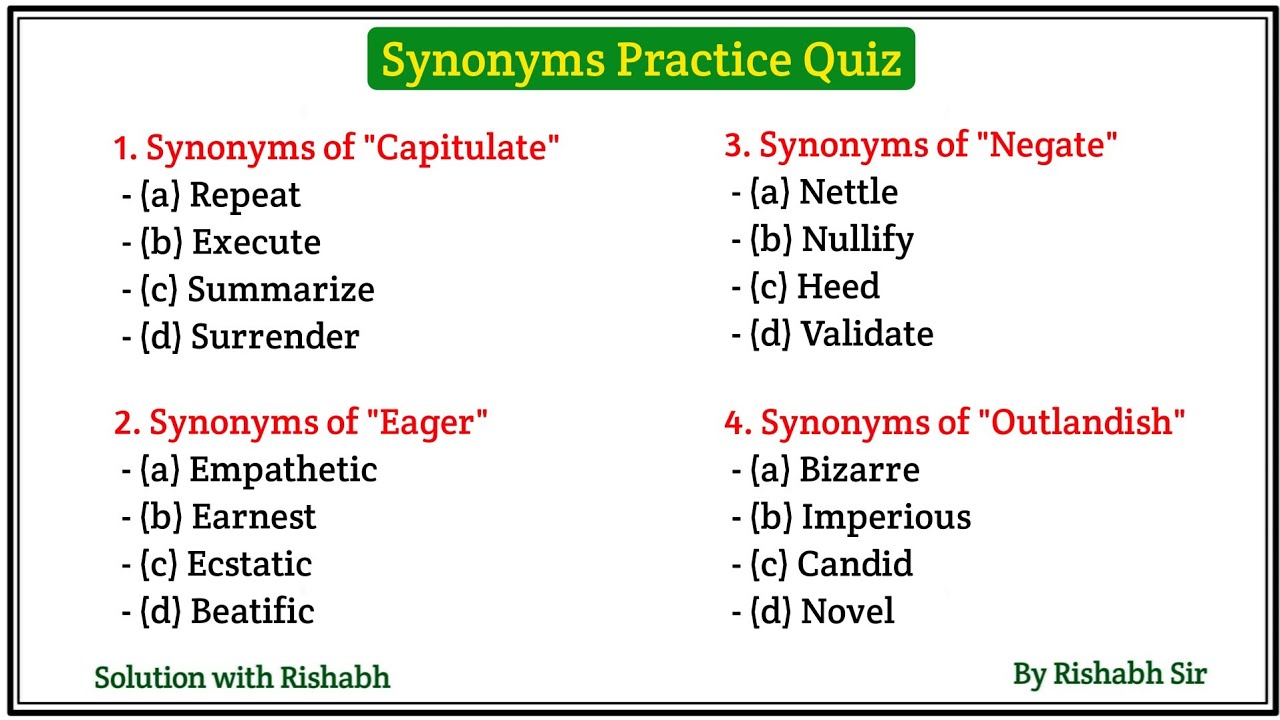 Synonyms Practice Quiz

1. Synonyms of "Capitulate"
- (a) Repeat
- (b) Execute
- (c) Summarize
- (d) Surrender

2. Synonyms of "Eager"
- (a) Empathetic
- (b) Earnest
- (c) Ecstatic
- (d) Beatific

3. Synonyms of "Negate"
- (a) Nettle
- (b) Nullify
- (c) Heed
- (d) Validate

4. Synonyms of "Outlandish"
- (a) Bizarre
- (b) Imperious
- (c) Candid
- (d) Novel

Solution with Rishabh

By Rishabh Sir